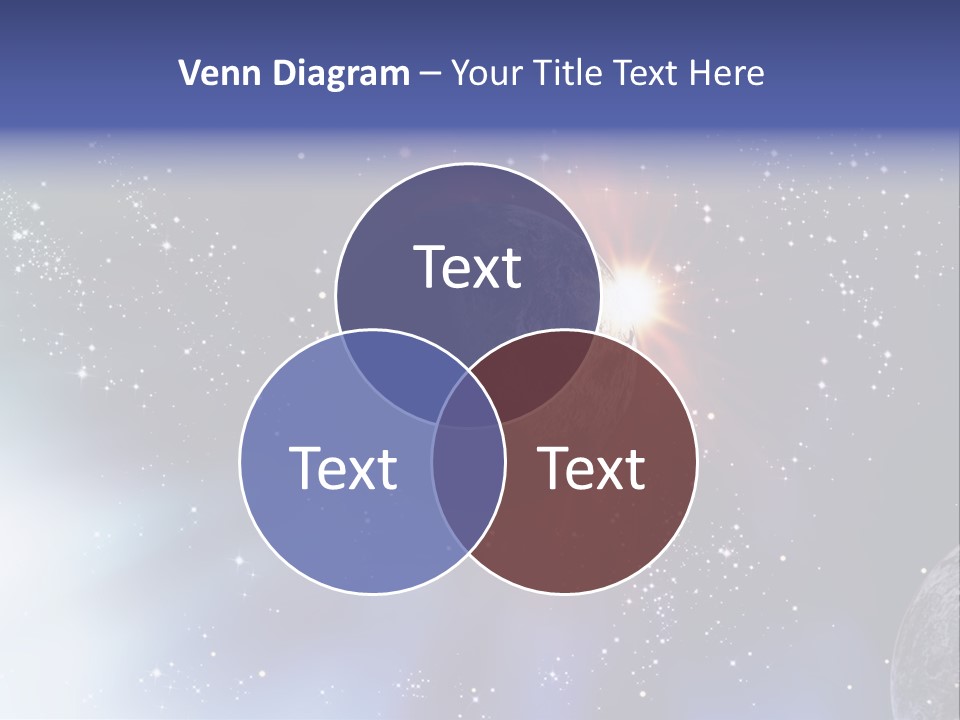 Venn Diagram – Your Title Text Here

Text

Text

Text